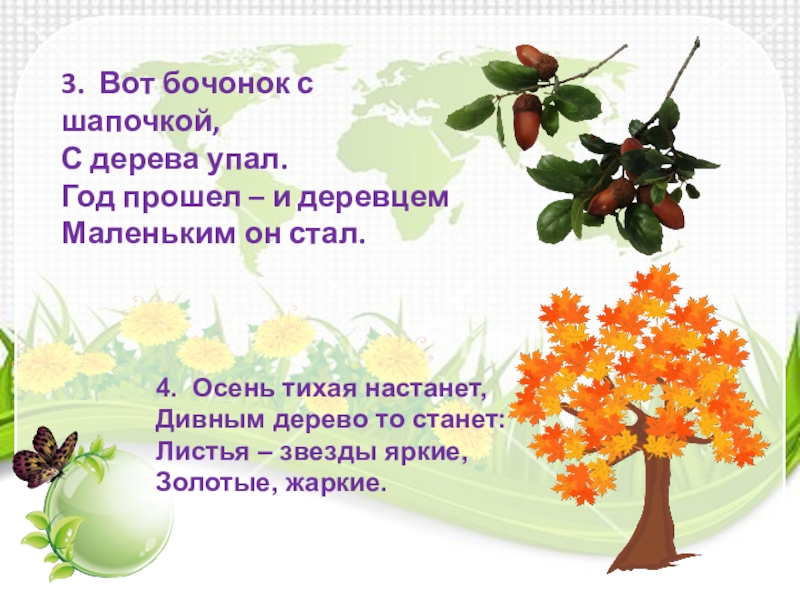 3. Вот бочонок с шапочкой,
С дерева упал.
Год прошел – и деревцем
Маленьким он стал.

4. Осень тихая настанет,
Дивным дерево то станет:
Листья – звезды яркие,
Золотые, жаркие.